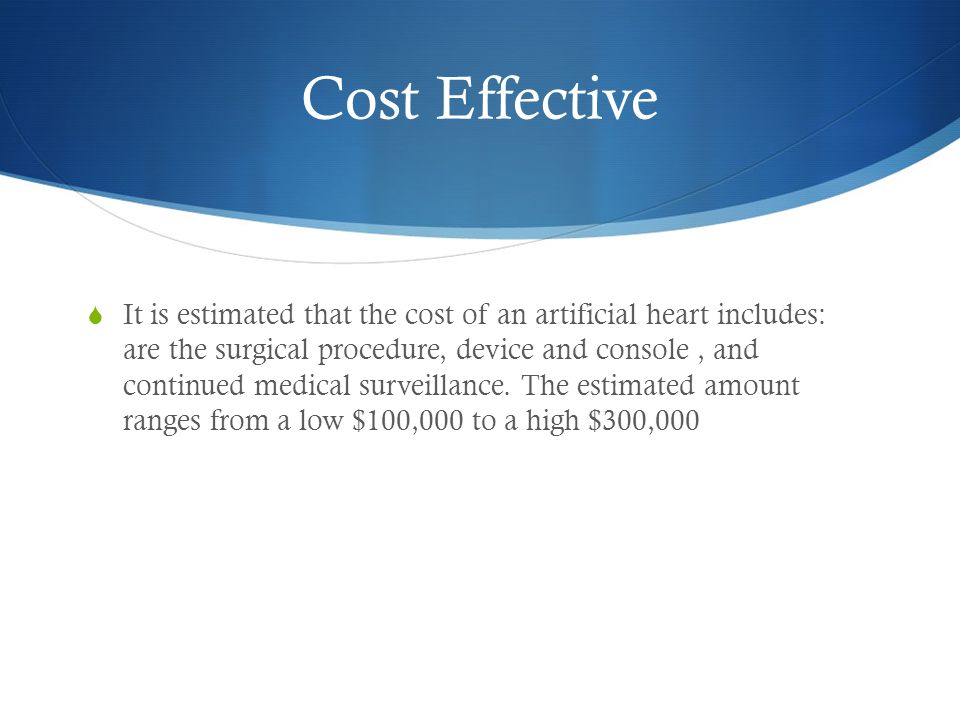 Cost Effective

It is estimated that the cost of an artificial heart includes: are the surgical procedure, device and console , and continued medical surveillance. The estimated amount ranges from a low \$100,000 to a high \$300,000